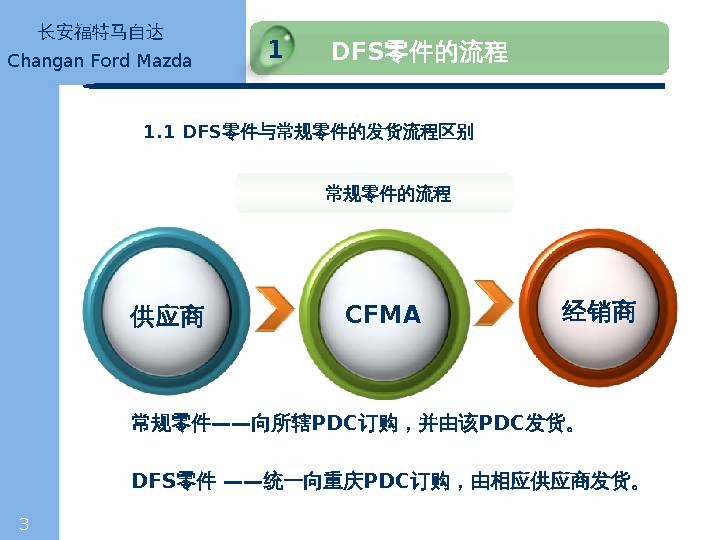 长安福特马自达
Changan Ford Mazda

1 DFS零件的流程

1.1 DFS零件与常规零件的发货流程区别

常规零件的流程

供应商

CFMA

经销商

常规零件——向所辖PDC订购，并由该PDC发货。

DFS零件 ——统一向重庆PDC订购，由相应供应商发货。

3